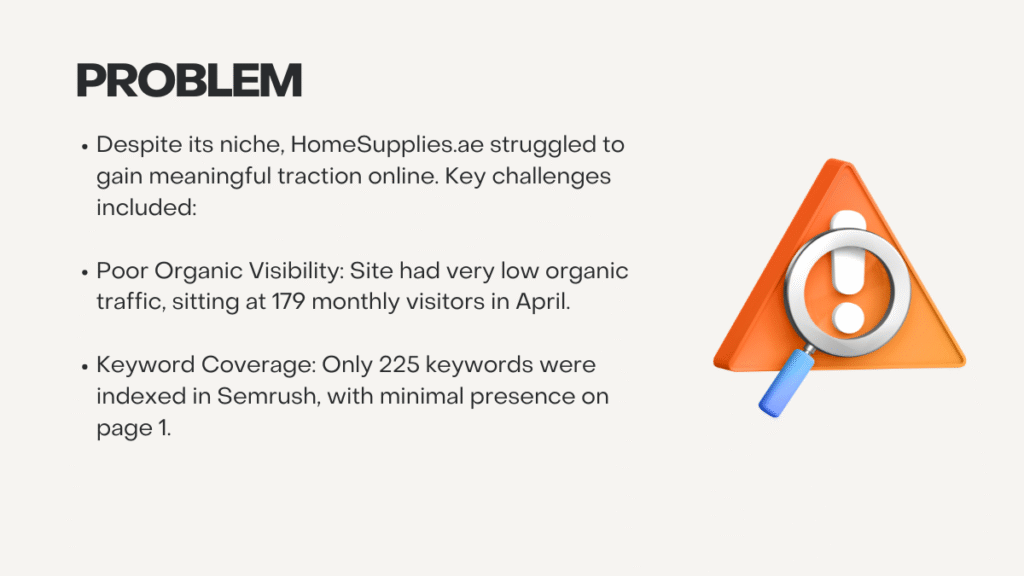 PROBLEM

• Despite its niche, HomeSupplies.ae struggled to gain meaningful traction online. Key challenges included:

• Poor Organic Visibility: Site had very low organic traffic, sitting at 179 monthly visitors in April.

• Keyword Coverage: Only 225 keywords were indexed in Semrush, with minimal presence on page 1.